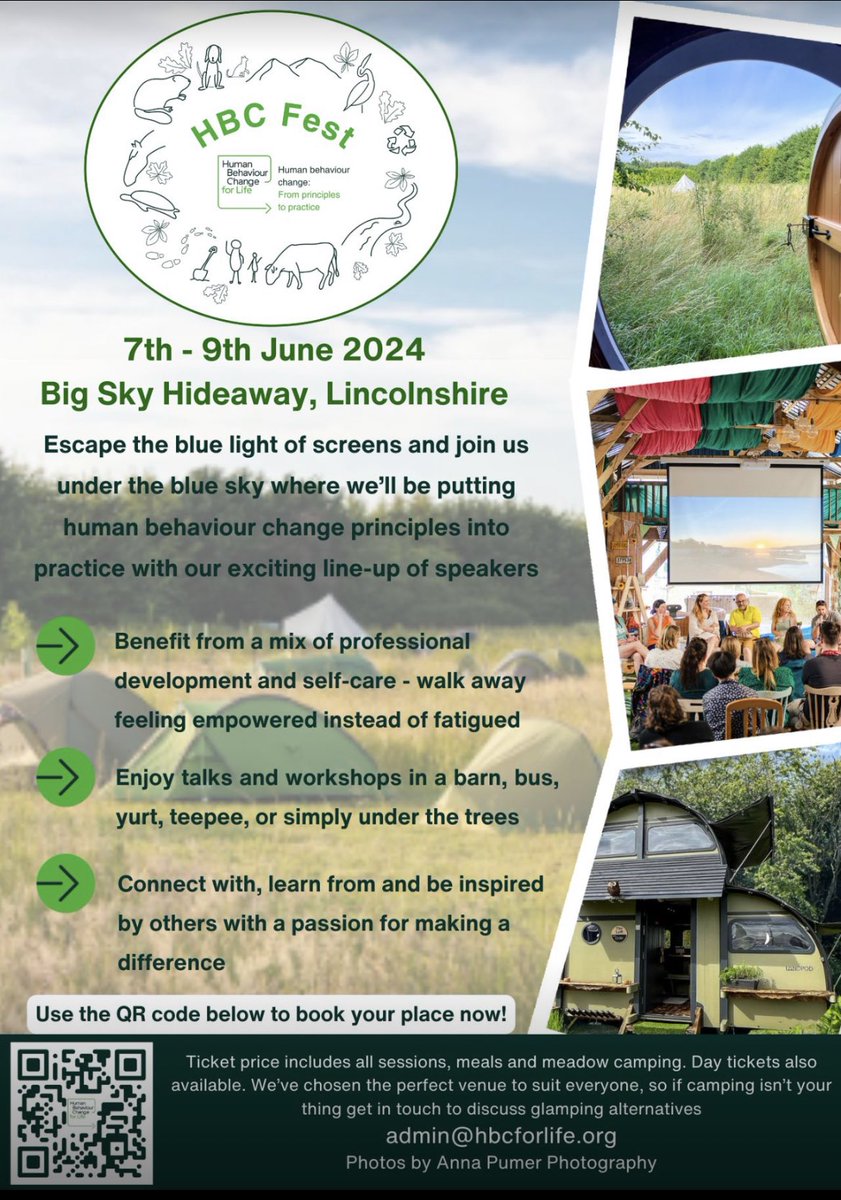 HBC Fest

Human Behaviour Change for Life

Human behaviour change: From principles to practice

7th - 9th June 2024

Big Sky Hideaway, Lincolnshire

Escape the blue light of screens and join us under the blue sky where we'll be putting human behaviour change principles into practice with our exciting line-up of speakers

Benefit from a mix of professional development and self-care - walk away feeling empowered instead of fatigued

Enjoy talks and workshops in a barn, bus, yurt, teepee, or simply under the trees

Connect with, learn from and be inspired by others with a passion for making a difference

Use the QR code below to book your place now!

Human Behaviour Change for Life

Ticket price includes all sessions, meals and meadow camping. Day tickets also available. We've chosen the perfect venue to suit everyone, so if camping isn't your thing get in touch to discuss glamping alternatives

admin@hbcforlife.org

Photos by Anna Pumer Photography